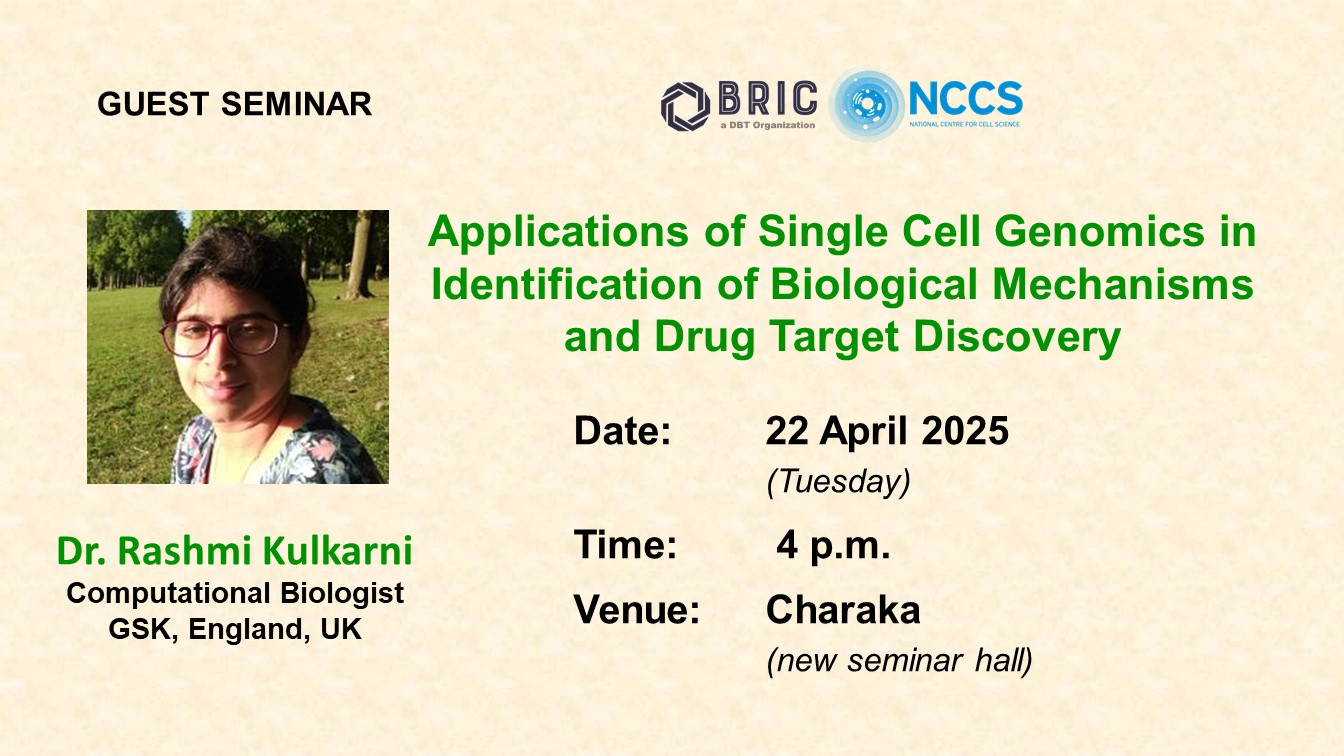 GUEST SEMINAR

BRIC
a DBT Organization

NCCS
NATIONAL CENTRE FOR CELL SCIENCE

Applications of Single Cell Genomics in Identification of Biological Mechanisms and Drug Target Discovery

Date: 22 April 2025
(Tuesday)

Time: 4 p.m.

Venue: Charaka
(new seminar hall)

Dr. Rashmi Kulkarni
Computational Biologist
GSK, England, UK